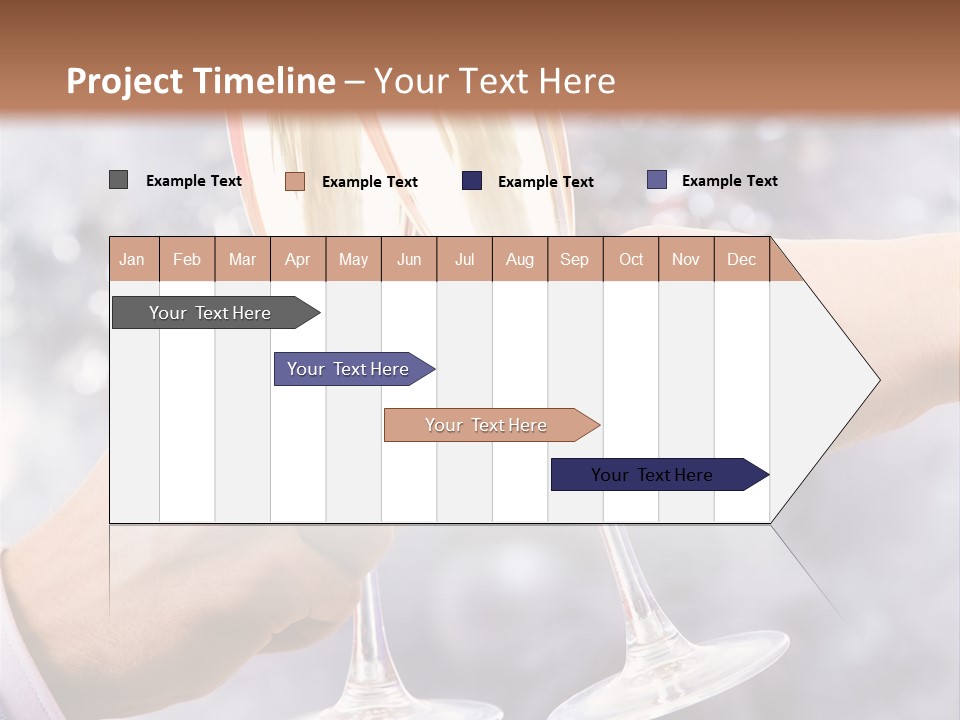 Project Timeline – Your Text Here

Example Text Example Text Example Text Example Text

| Jan | Feb | Mar | Apr | May | Jun | Jul | Aug | Sep | Oct | Nov | Dec |
|---|---|---|---|---|---|---|---|---|---|---|---|

Your Text Here

Your Text Here

Your Text Here

Your Text Here